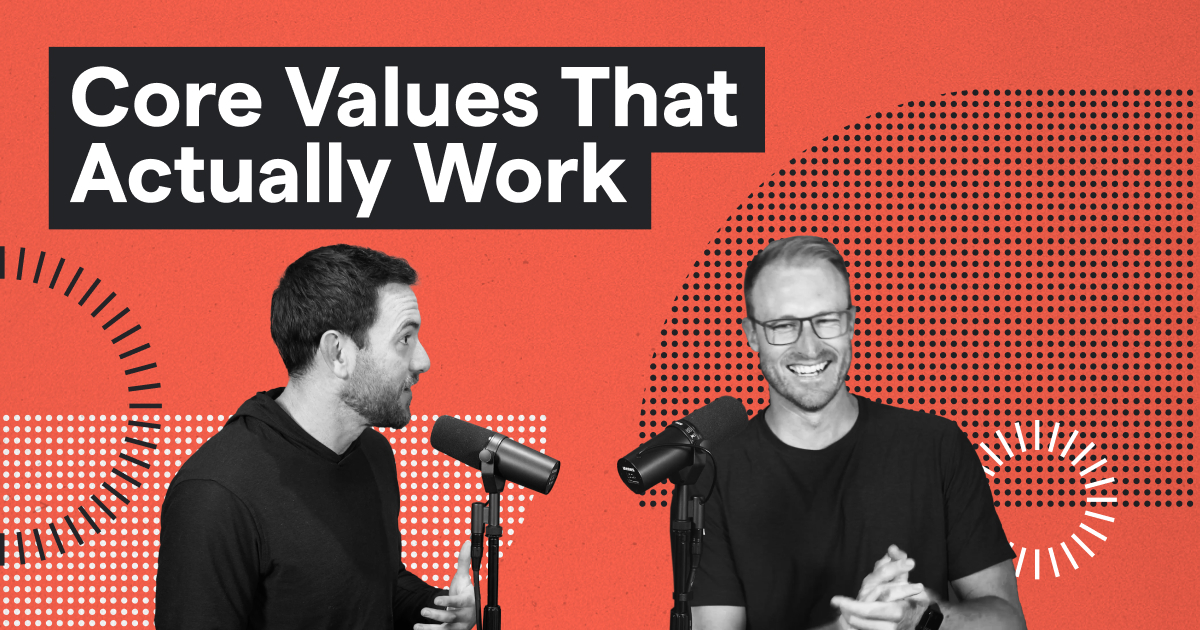 Core Values That Actually Work